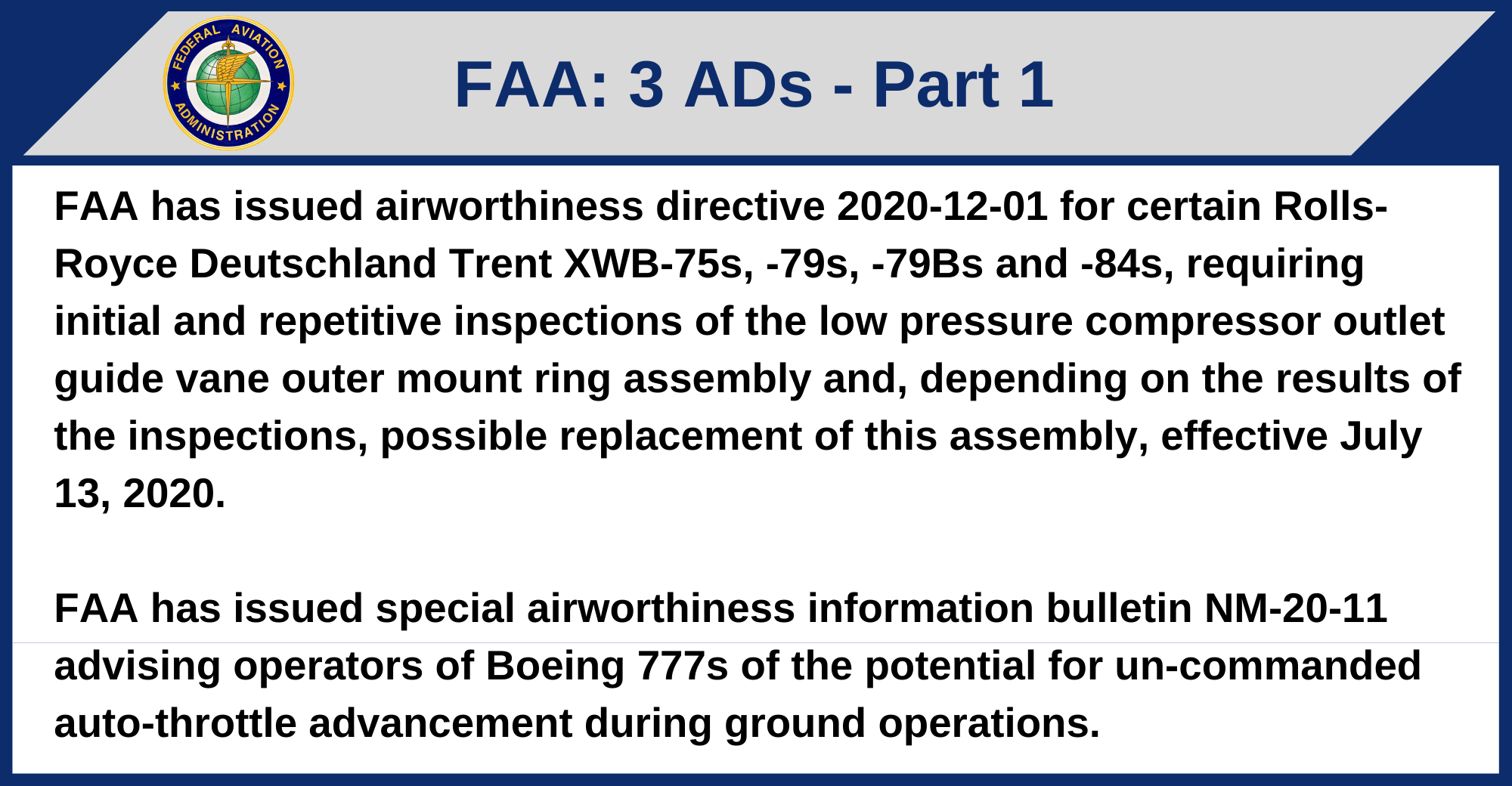 FEDERAL AVIATION ADMINISTRATION

FAA: 3 ADs - Part 1

FAA has issued airworthiness directive 2020-12-01 for certain Rolls-Royce Deutschland Trent XWB-75s, -79s, -79Bs and -84s, requiring initial and repetitive inspections of the low pressure compressor outlet guide vane outer mount ring assembly and, depending on the results of the inspections, possible replacement of this assembly, effective July 13, 2020.

FAA has issued special airworthiness information bulletin NM-20-11 advising operators of Boeing 777s of the potential for un-commanded auto-throttle advancement during ground operations.